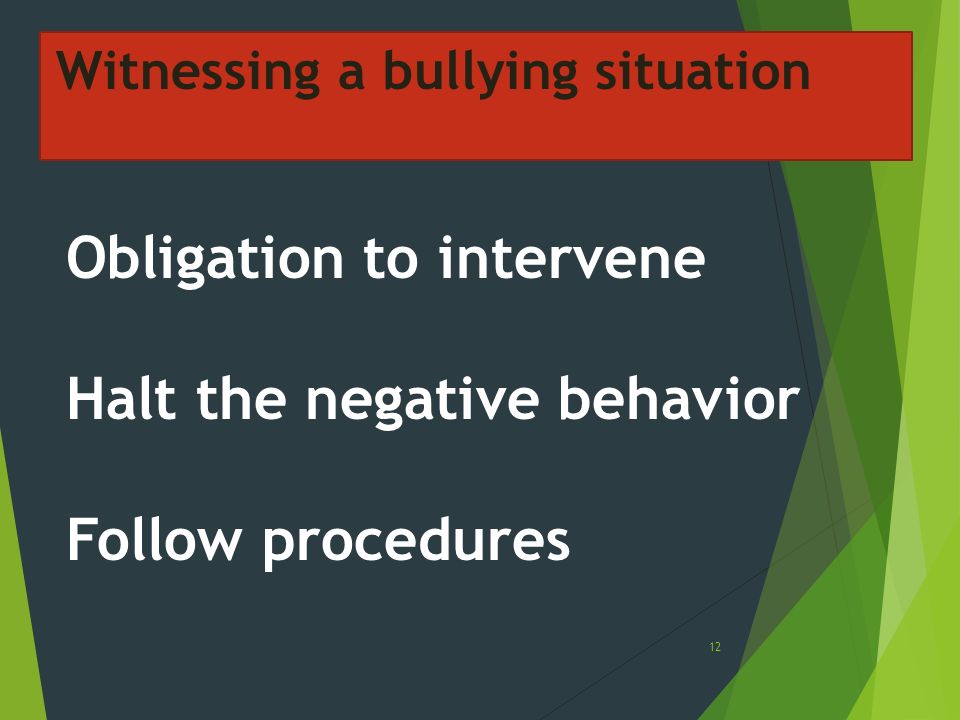 Witnessing a bullying situation

Obligation to intervene

Halt the negative behavior

Follow procedures

12